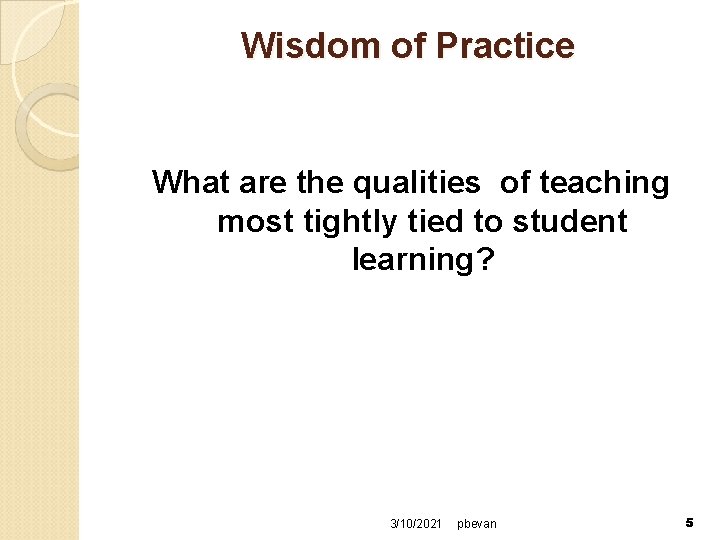 Wisdom of Practice

What are the qualities of teaching most tightly tied to student learning?

3/10/2021 pbevan 5